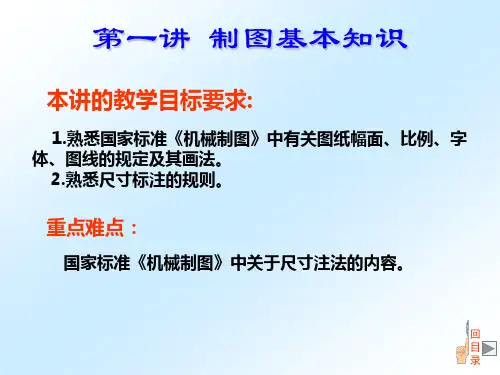 第一讲 制图基本知识

本讲的教学目标要求:

1.熟悉国家标准《机械制图》中有关图纸幅面、比例、字体、图线的规定及其画法。
2.熟悉尺寸标注的规则。

重点难点：

国家标准《机械制图》中关于尺寸注法的内容。

回目录